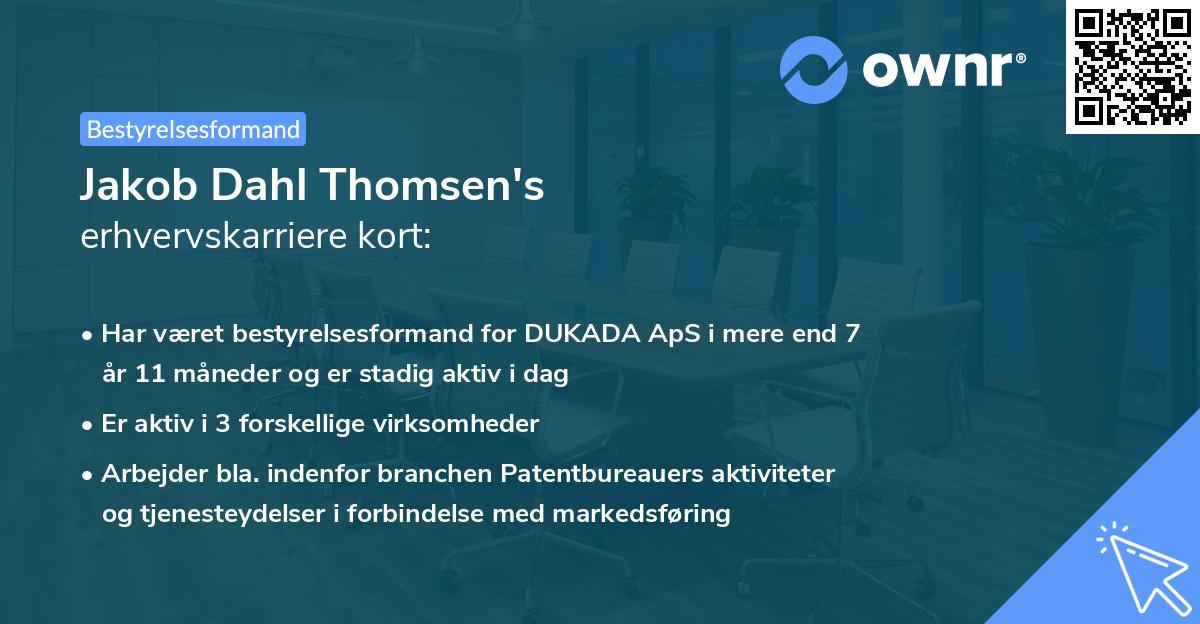 ownr®

Bestyrelsesformand

Jakob Dahl Thomsen's
erhvervskarriere kort:

• Har været bestyrelsesformand for DUKADA ApS i mere end 7 år 11 måneder og er stadig aktiv i dag

• Er aktiv i 3 forskellige virksomheder

• Arbejder bla. indenfor branchen Patentbureauers aktiviteter og tjenesteydelser i forbindelse med markedsføring